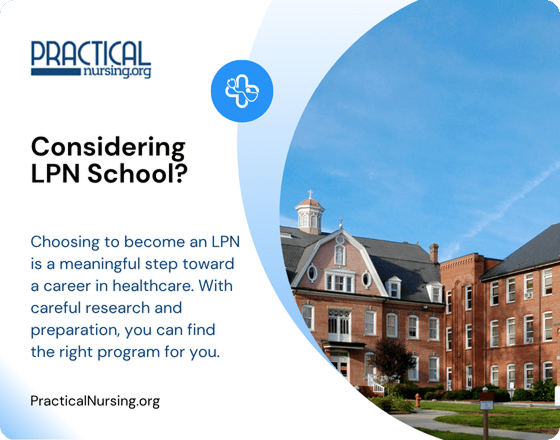 PRACTICAL
nursing.org

Considering LPN School?

Choosing to become an LPN is a meaningful step toward a career in healthcare. With careful research and preparation, you can find the right program for you.

PracticalNursing.org